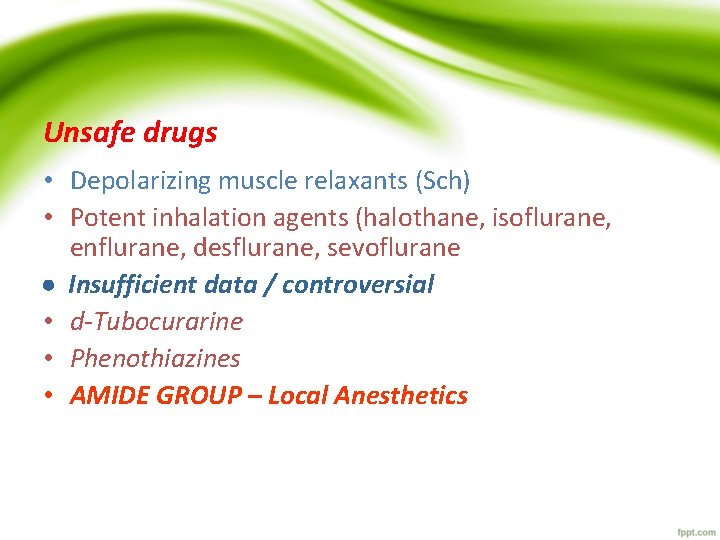 Unsafe drugs

• Depolarizing muscle relaxants (Sch)
• Potent inhalation agents (halothane, isoflurane, enflurane, desflurane, sevoflurane
• Insufficient data / controversial
• d-Tubocurarine
• Phenothiazines
• AMIDE GROUP – Local Anesthetics

fppt.com